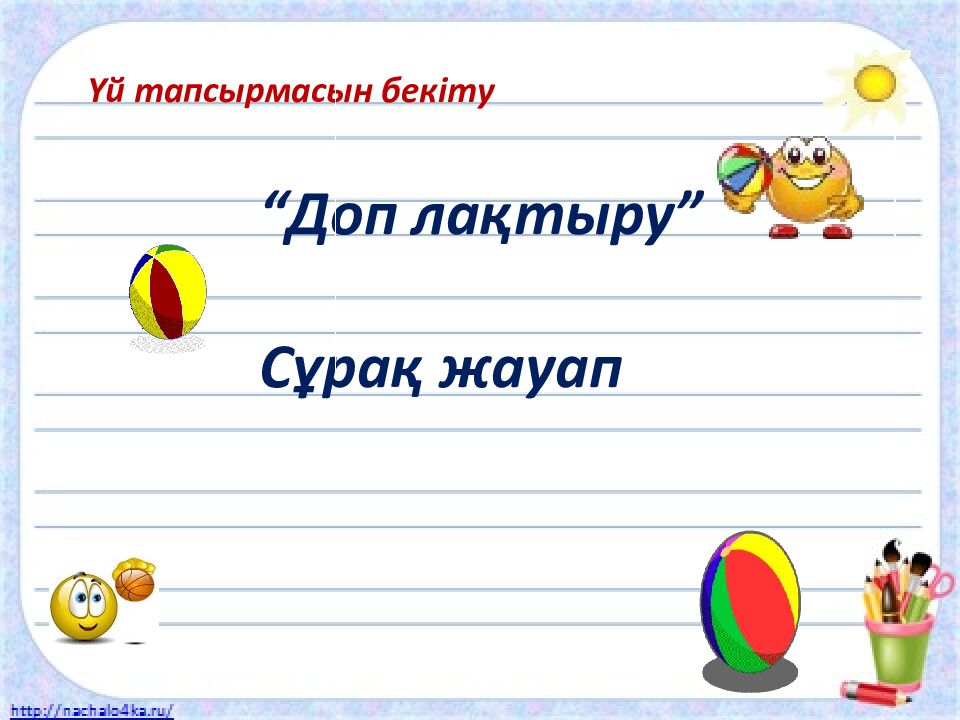 Үй тапсырмасын бекіту

“Доп лақтыру”

Сұрақ жауап

http://nachalo4ka.ru/